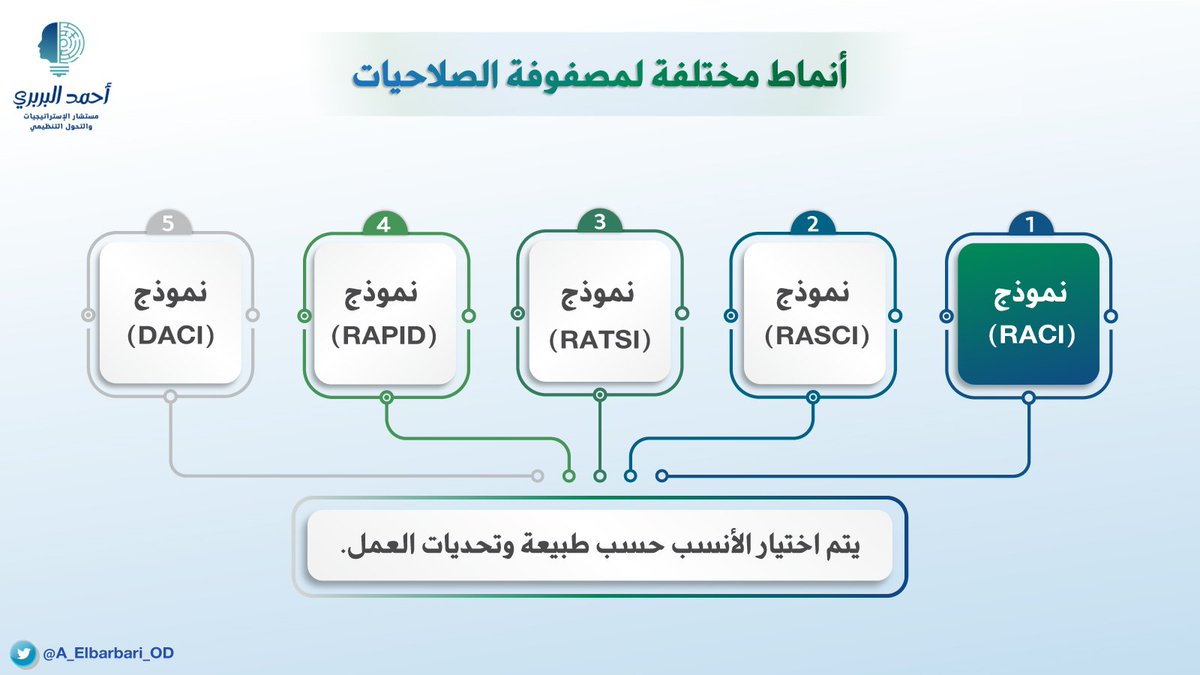 أحمد البربري
مستشار الإستراتيجيات والتحول التنظيمي

أنماط مختلفة لمصفوفة الصلاحيات

1
نموذج (RACI)

2
نموذج (RASCI)

3
نموذج (RATSI)

4
نموذج (RAPID)

5
نموذج (DACI)

يتم اختيار الأنسب حسب طبيعة وتحديات العمل.

@A_Elbarbari_OD